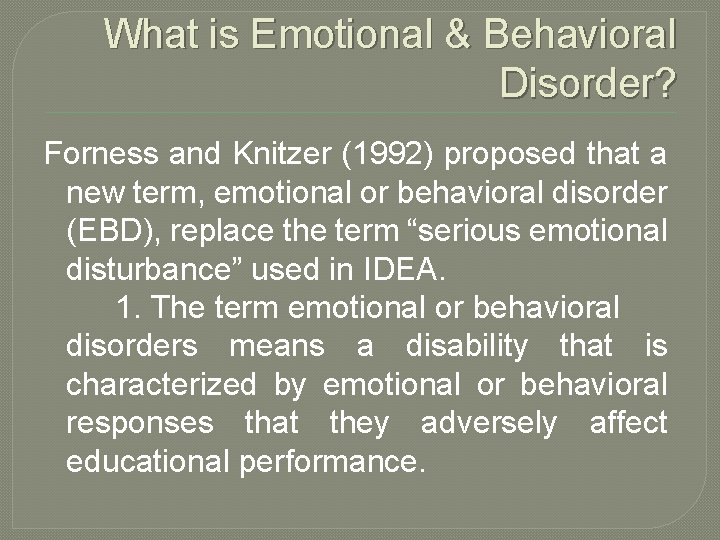 What is Emotional & Behavioral Disorder?

Forness and Knitzer (1992) proposed that a new term, emotional or behavioral disorder (EBD), replace the term “serious emotional disturbance” used in IDEA.

1. The term emotional or behavioral disorders means a disability that is characterized by emotional or behavioral responses that they adversely affect educational performance.